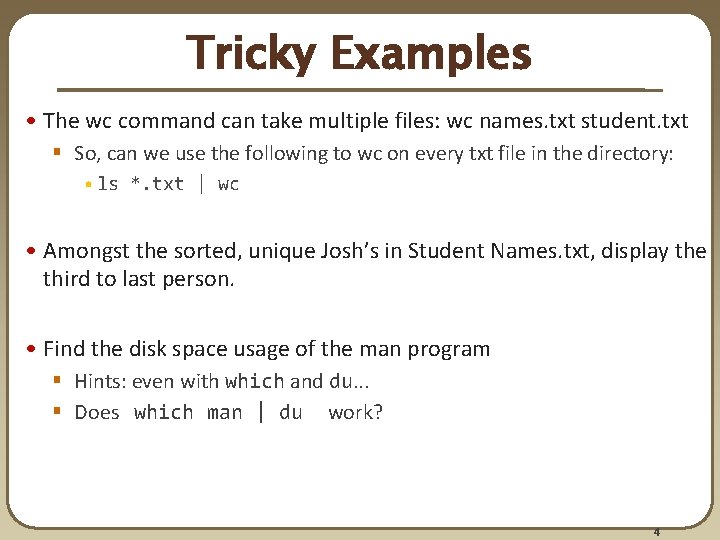 Tricky Examples

• The wc command can take multiple files: wc names.txt student.txt
  ▪ So, can we use the following to wc on every txt file in the directory:
    ▪ ls *.txt | wc

• Amongst the sorted, unique Josh's in Student Names.txt, display the third to last person.

• Find the disk space usage of the man program
  ▪ Hints: even with which and du...
  ▪ Does which man | du work?

4